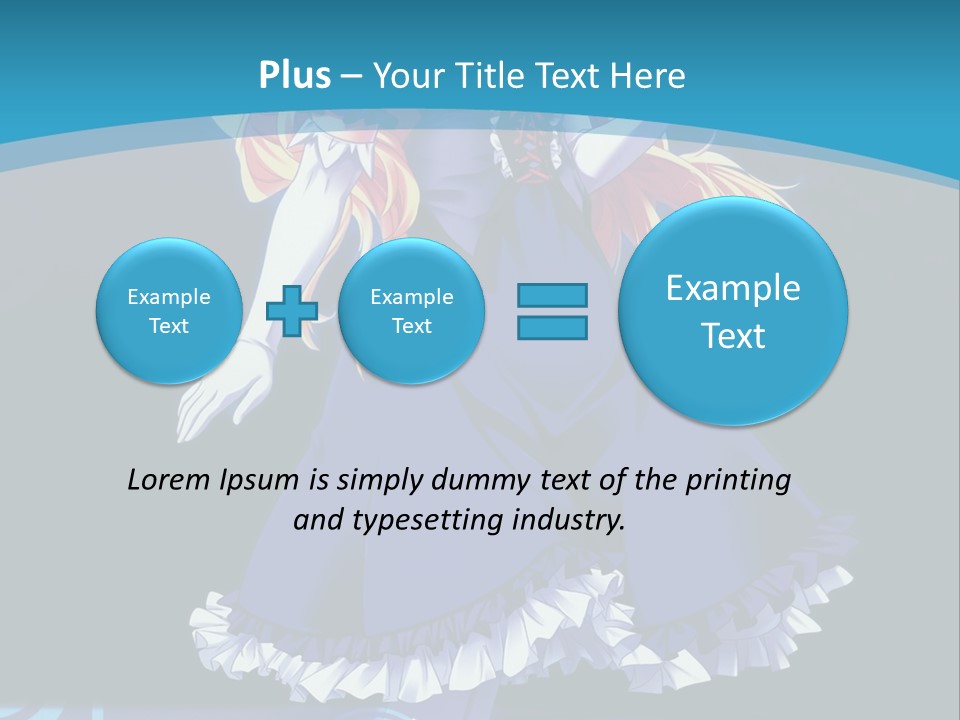 Plus – Your Title Text Here

Example Text

Example Text

Example Text

Lorem Ipsum is simply dummy text of the printing and typesetting industry.